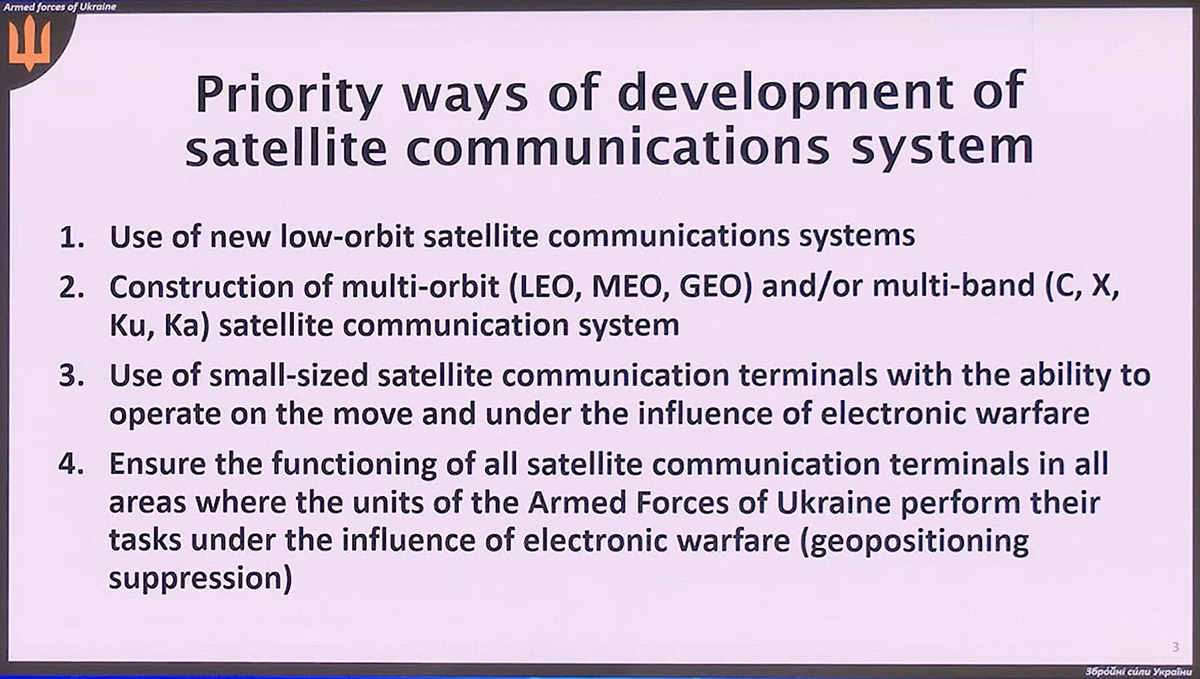 Armed forces of Ukraine

Priority ways of development of satellite communications system

1. Use of new low-orbit satellite communications systems
2. Construction of multi-orbit (LEO, MEO, GEO) and/or multi-band (C, X, Ku, Ka) satellite communication system
3. Use of small-sized satellite communication terminals with the ability to operate on the move and under the influence of electronic warfare
4. Ensure the functioning of all satellite communication terminals in all areas where the units of the Armed Forces of Ukraine perform their tasks under the influence of electronic warfare (geopositioning suppression)

3

Збройні сили України